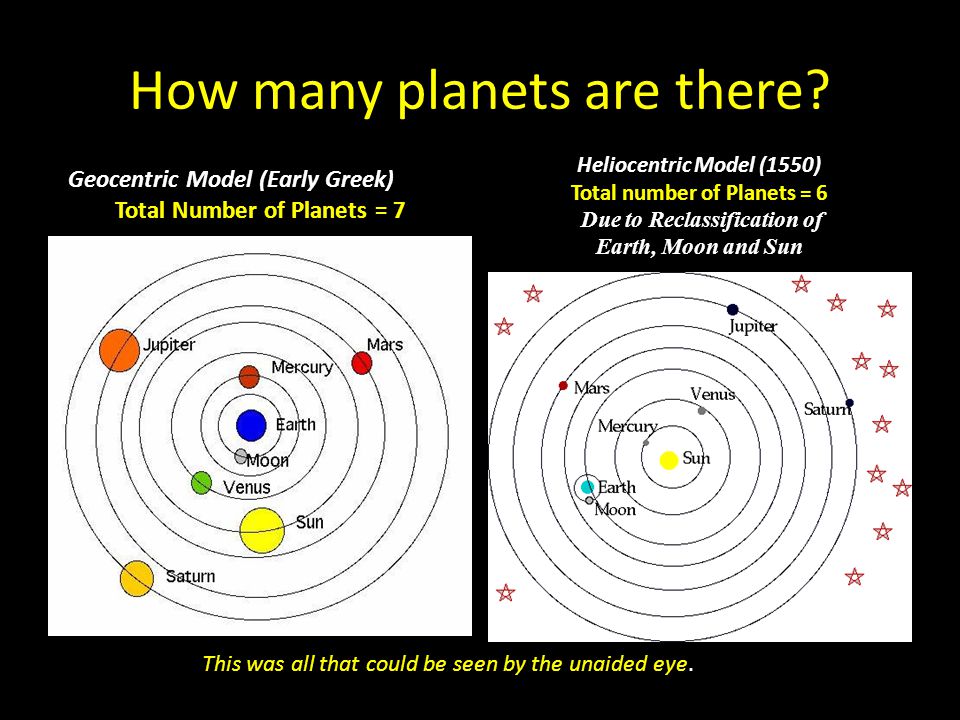 How many planets are there?

Geocentric Model (Early Greek)
Total Number of Planets = 7

Jupiter
Mars
Mercury
Earth
Moon
Venus
Sun
Saturn

Heliocentric Model (1550)
Total number of Planets = 6
Due to Reclassification of Earth, Moon and Sun

Jupiter
Mars
Venus
Saturn
Mercury
Sun
Earth
Moon

This was all that could be seen by the unaided eye.